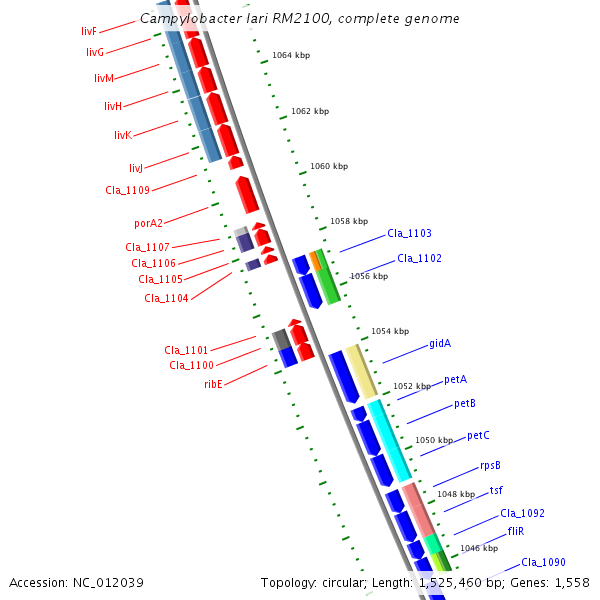 Campylobacter lari RM2100, complete genome

livF
livG
livM
livH
livK
livJ
Cla_1109
porA2
Cla_1107
Cla_1106
Cla_1105
Cla_1104
Cla_1101
Cla_1100
ribE

1064 kbp
1062 kbp
1060 kbp
1058 kbp
1056 kbp
1054 kbp
1052 kbp
1050 kbp
1048 kbp
1046 kbp

Cla_1103
Cla_1102
gidA
petA
petB
petC
rpsB
tsf
Cla_1092
fliR
Cla_1090

Accession: NC_012039

Topology: circular; Length: 1,525,460 bp; Genes: 1,558